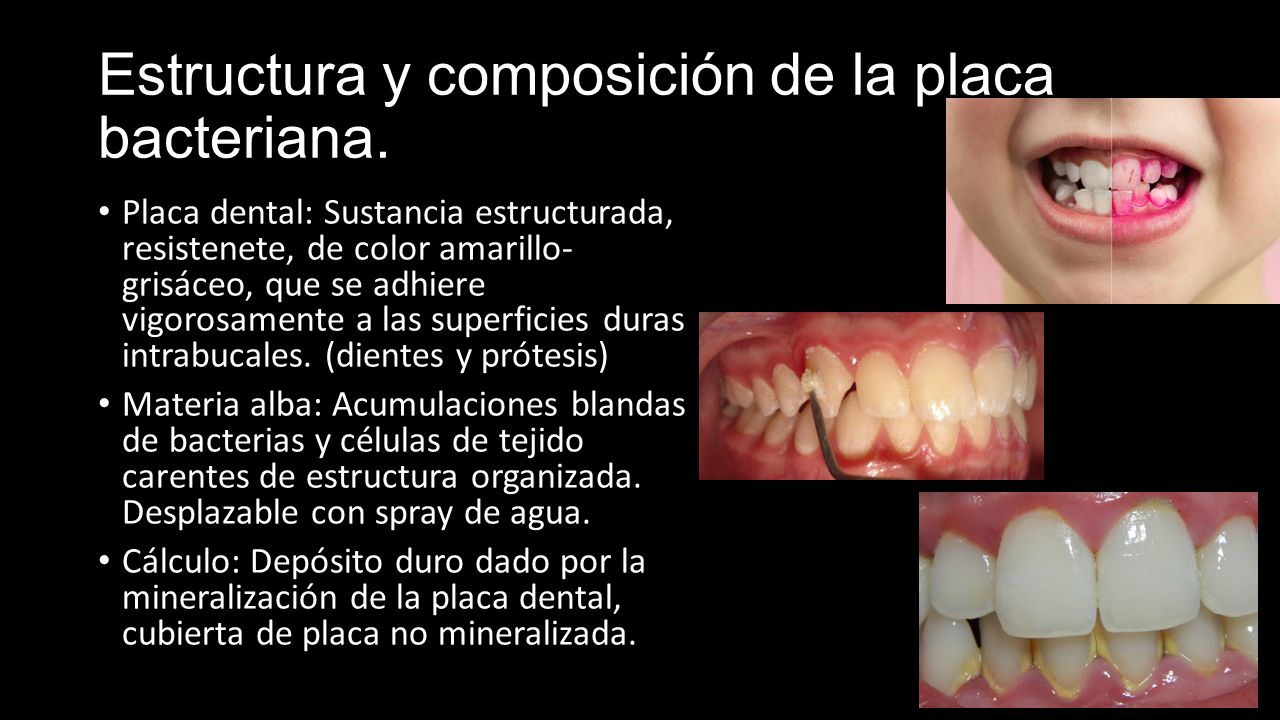 Estructura y composición de la placa bacteriana.

• Placa dental: Sustancia estructurada, resistenete, de color amarillo-grisáceo, que se adhiere vigorosamente a las superficies duras intrabucales. (dientes y prótesis)

• Materia alba: Acumulaciones blandas de bacterias y células de tejido carentes de estructura organizada. Desplazable con spray de agua.

• Cálculo: Depósito duro dado por la mineralización de la placa dental, cubierta de placa no mineralizada.